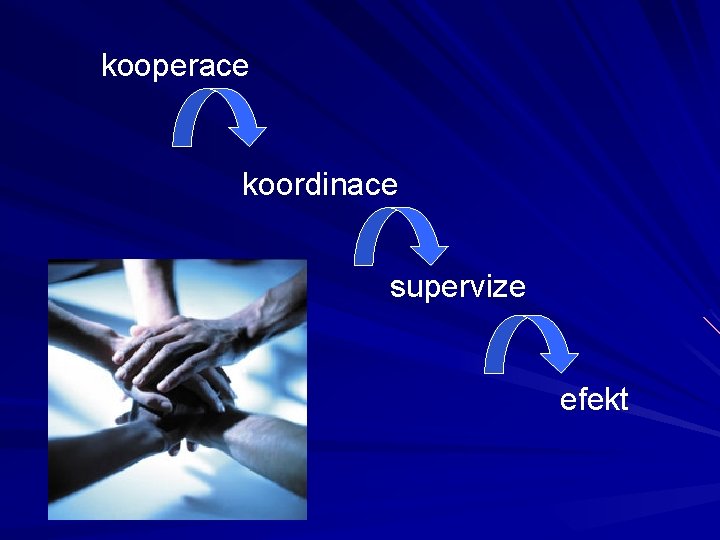 kooperace

koordinace

supervize

efekt